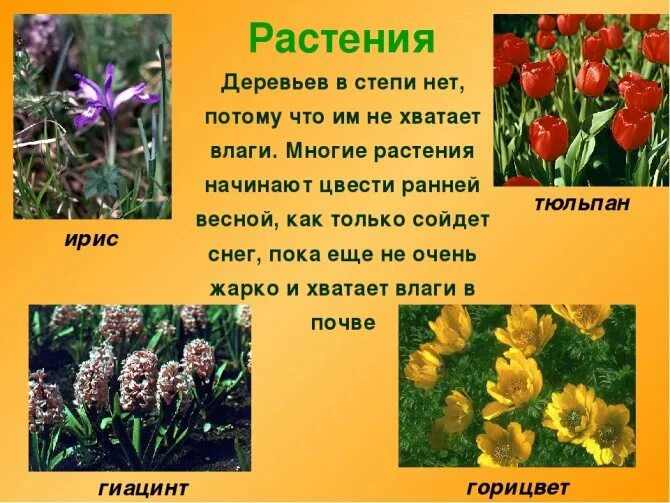 Растения

Деревьев в степи нет, потому что им не хватает влаги. Многие растения начинают цвести ранней весной, как только сойдет снег, пока еще не очень жарко и хватает влаги в почве

ирис

тюльпан

гиацинт

горицвет